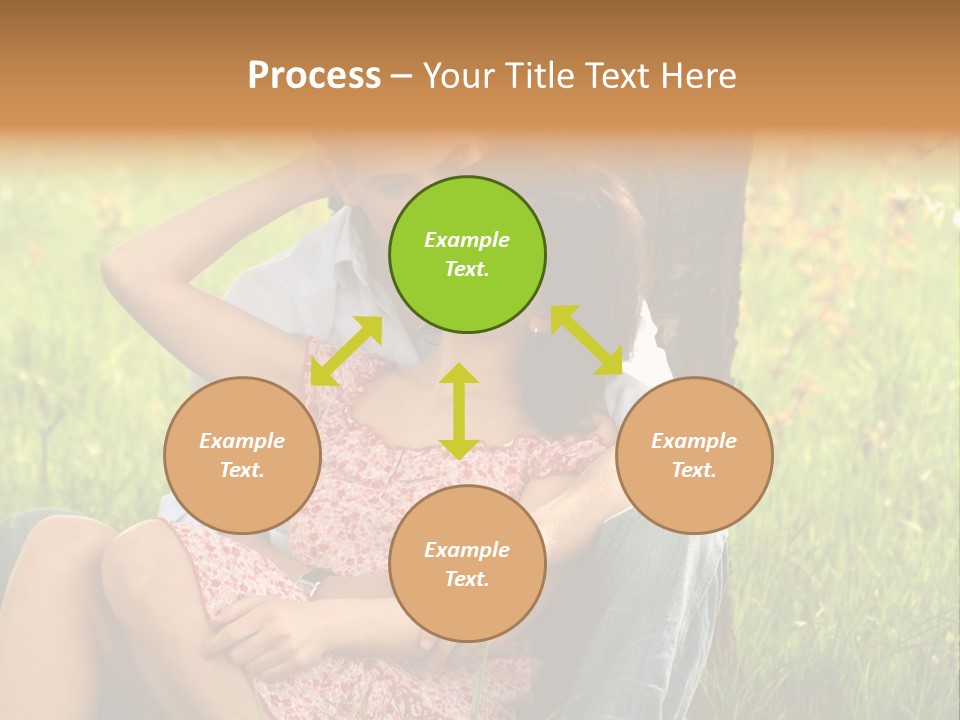 Process – Your Title Text Here

Example Text.

Example Text.

Example Text.

Example Text.